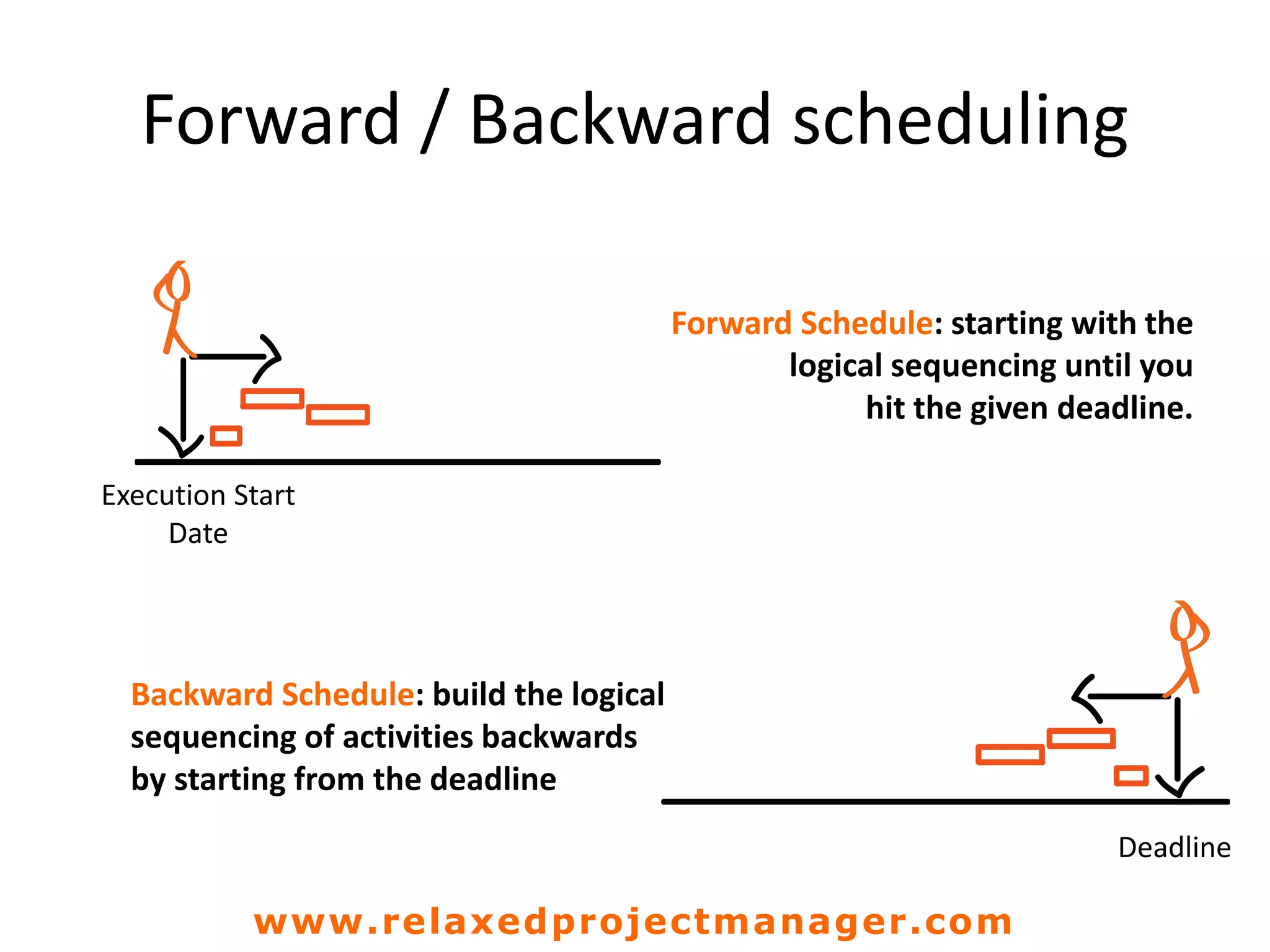 Forward / Backward scheduling

Forward Schedule: starting with the logical sequencing until you hit the given deadline.

Execution Start Date

Backward Schedule: build the logical sequencing of activities backwards by starting from the deadline

Deadline

www.relaxedprojectmanager.com